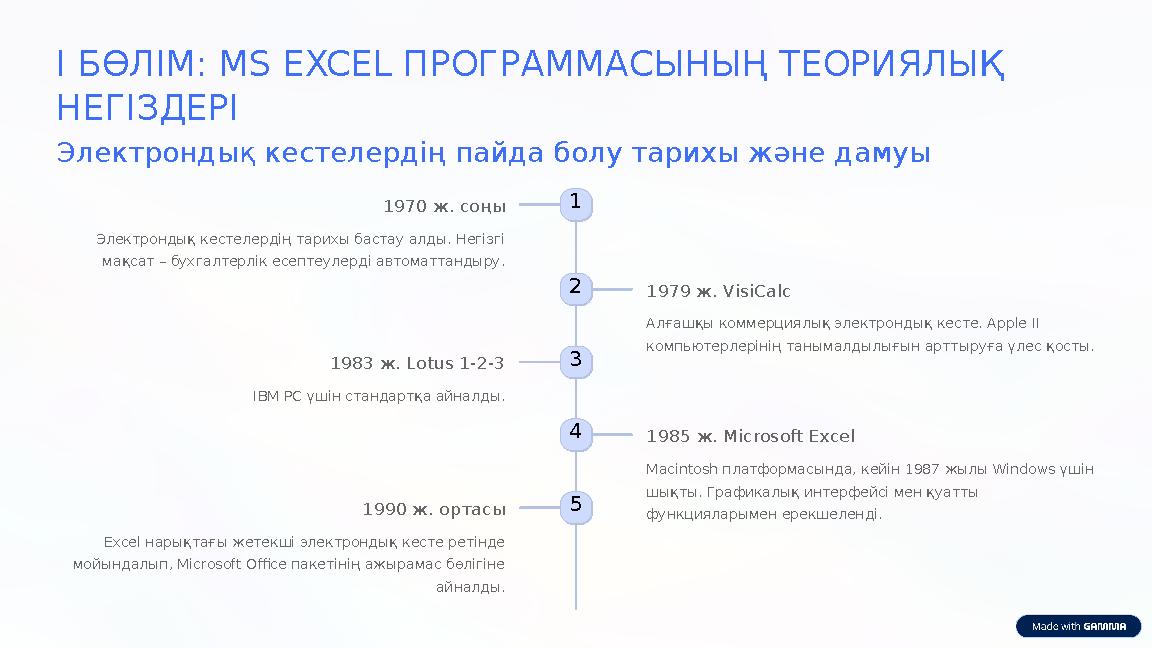 I БӨЛІМ: MS EXCEL ПРОГРАММАСЫНЫҢ ТЕОРИЯЛЫҚ НЕГІЗДЕРІ

Электрондық кестелердің пайда болу тарихы және дамуы

1

1970 ж. соңы

Электрондық кестелердің тарихы бастау алды. Негізгі мақсат – бухгалтерлік есептеулерді автоматтандыру.

2

1979 ж. VisiCalc

Алғашқы коммерциялық электрондық кесте. Apple II компьютерлерінің танымалдылығын арттыруға үлес қосты.

3

1983 ж. Lotus 1-2-3

IBM PC үшін стандартқа айналды.

4

1985 ж. Microsoft Excel

Macintosh платформасында, кейін 1987 жылы Windows үшін шықты. Графикалық интерфейсі мен қуатты функцияларымен ерекшеленді.

5

1990 ж. ортасы

Excel нарықтағы жетекші электрондық кесте ретінде мойындалып, Microsoft Office пакетінің ажырамас бөлігіне айналды.

Made with GAMMA